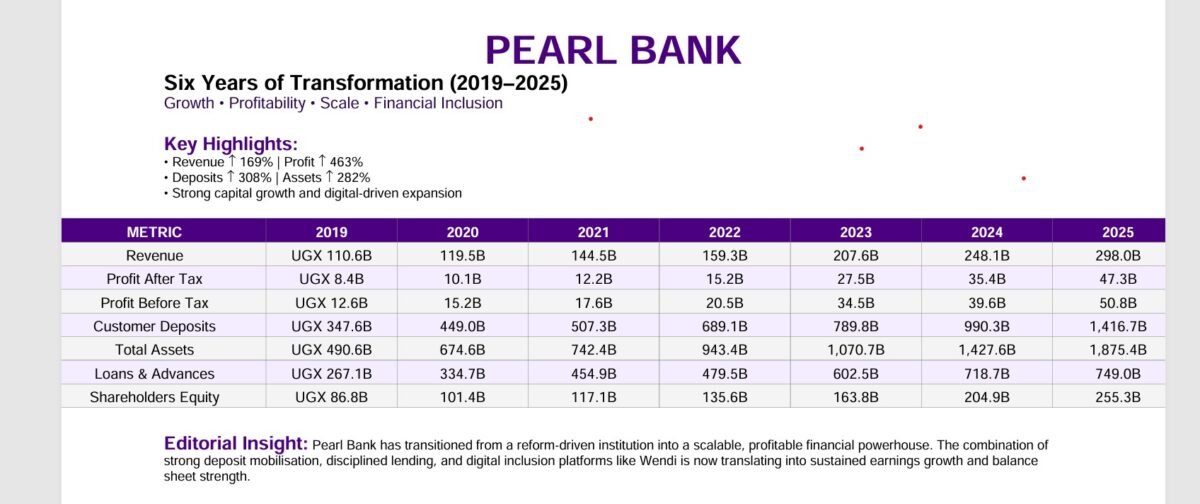 PEARL BANK

Six Years of Transformation (2019–2025)
Growth • Profitability • Scale • Financial Inclusion

Key Highlights:
• Revenue ↑ 169% | Profit ↑ 463%
• Deposits ↑ 308% | Assets ↑ 282%
• Strong capital growth and digital-driven expansion

| METRIC | 2019 | 2020 | 2021 | 2022 | 2023 | 2024 | 2025 |
|---|---|---|---|---|---|---|---|
| Revenue | UGX 110.6B | 119.5B | 144.5B | 159.3B | 207.6B | 248.1B | 298.0B |
| Profit After Tax | UGX 8.4B | 10.1B | 12.2B | 15.2B | 27.5B | 35.4B | 47.3B |
| Profit Before Tax | UGX 12.6B | 15.2B | 17.6B | 20.5B | 34.5B | 39.6B | 50.8B |
| Customer Deposits | UGX 347.6B | 449.0B | 507.3B | 689.1B | 789.8B | 990.3B | 1,416.7B |
| Total Assets | UGX 490.6B | 674.6B | 742.4B | 943.4B | 1,070.7B | 1,427.6B | 1,875.4B |
| Loans & Advances | UGX 267.1B | 334.7B | 454.9B | 479.5B | 602.5B | 718.7B | 749.0B |
| Shareholders Equity | UGX 86.8B | 101.4B | 117.1B | 135.6B | 163.8B | 204.9B | 255.3B |

Editorial Insight: Pearl Bank has transitioned from a reform-driven institution into a scalable, profitable financial powerhouse. The combination of strong deposit mobilisation, disciplined lending, and digital inclusion platforms like Wendi is now translating into sustained earnings growth and balance sheet strength.